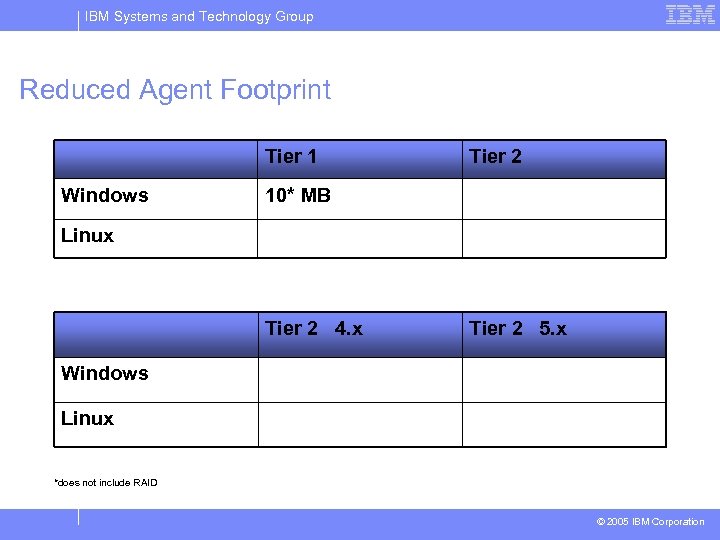 IBM Systems and Technology Group

IBM

Reduced Agent Footprint

| | Tier 1 | Tier 2 |
|---|---|---|
| Windows | 10* MB | |
| Linux | | |

| | Tier 2 4.x | Tier 2 5.x |
|---|---|---|
| Windows | | |
| Linux | | |

*does not include RAID

© 2005 IBM Corporation